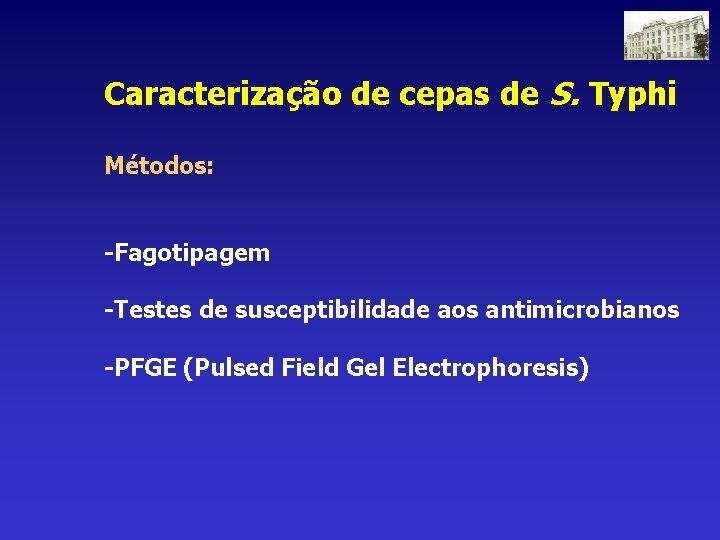 Caracterização de cepas de S. Typhi

Métodos:

-Fagotipagem

-Testes de susceptibilidade aos antimicrobianos

-PFGE (Pulsed Field Gel Electrophoresis)